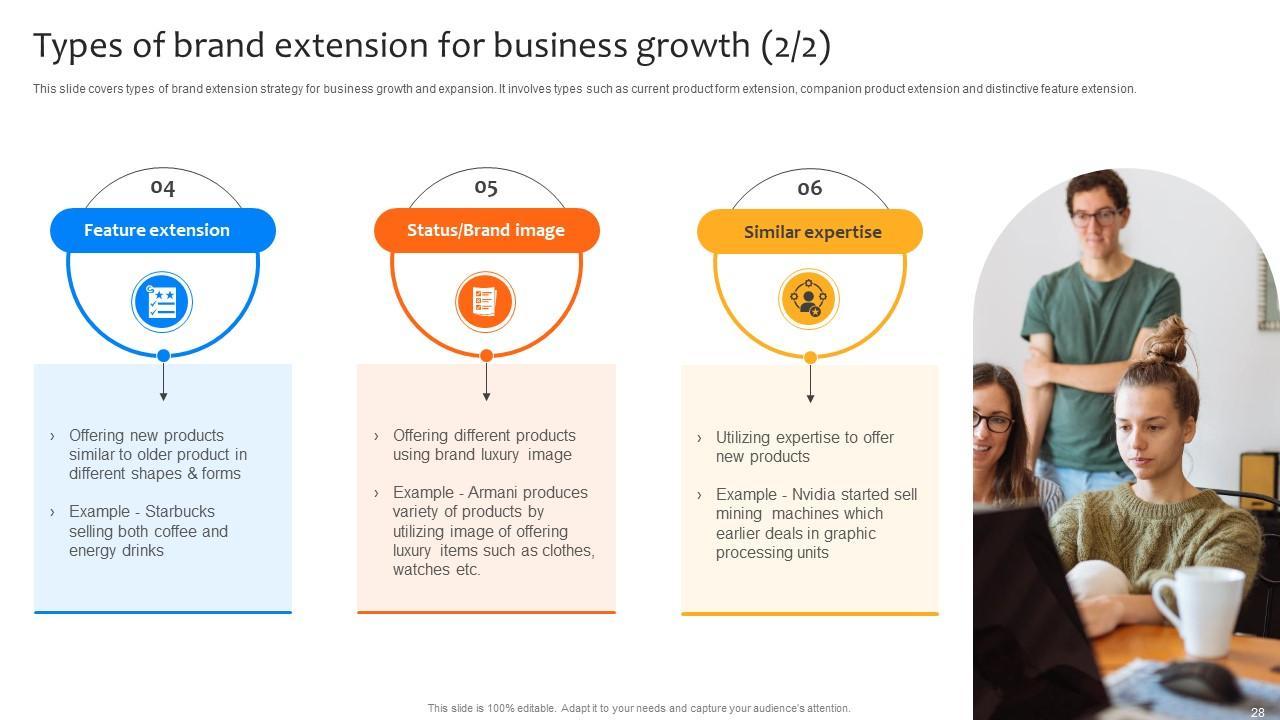 Types of brand extension for business growth (2/2)

This slide covers types of brand extension strategy for business growth and expansion. It involves types such as current product form extension, companion product extension and distinctive feature extension.

04

Feature extension

› Offering new products similar to older product in different shapes & forms

› Example - Starbucks selling both coffee and energy drinks

05

Status/Brand image

› Offering different products using brand luxury image

› Example - Armani produces variety of products by utilizing image of offering luxury items such as clothes, watches etc.

06

Similar expertise

› Utilizing expertise to offer new products

› Example - Nvidia started sell mining machines which earlier deals in graphic processing units

This slide is 100% editable. Adapt it to your needs and capture your audience's attention.

28